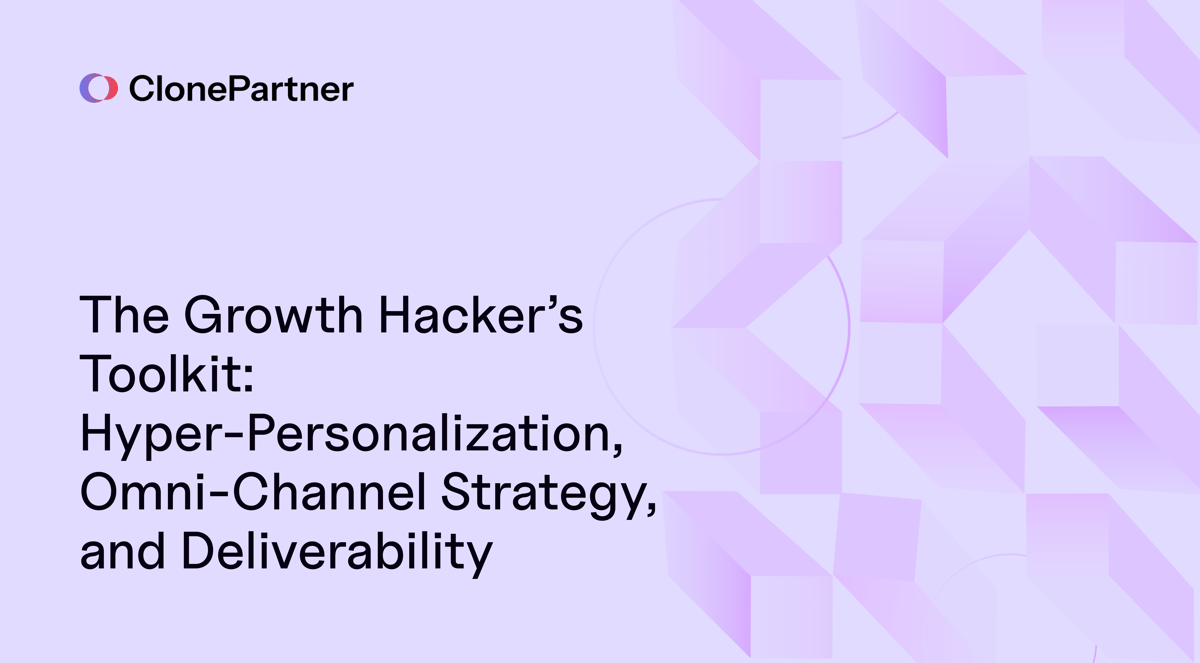 ClonePartner

The Growth Hacker’s Toolkit: Hyper-Personalization, Omni-Channel Strategy, and Deliverability